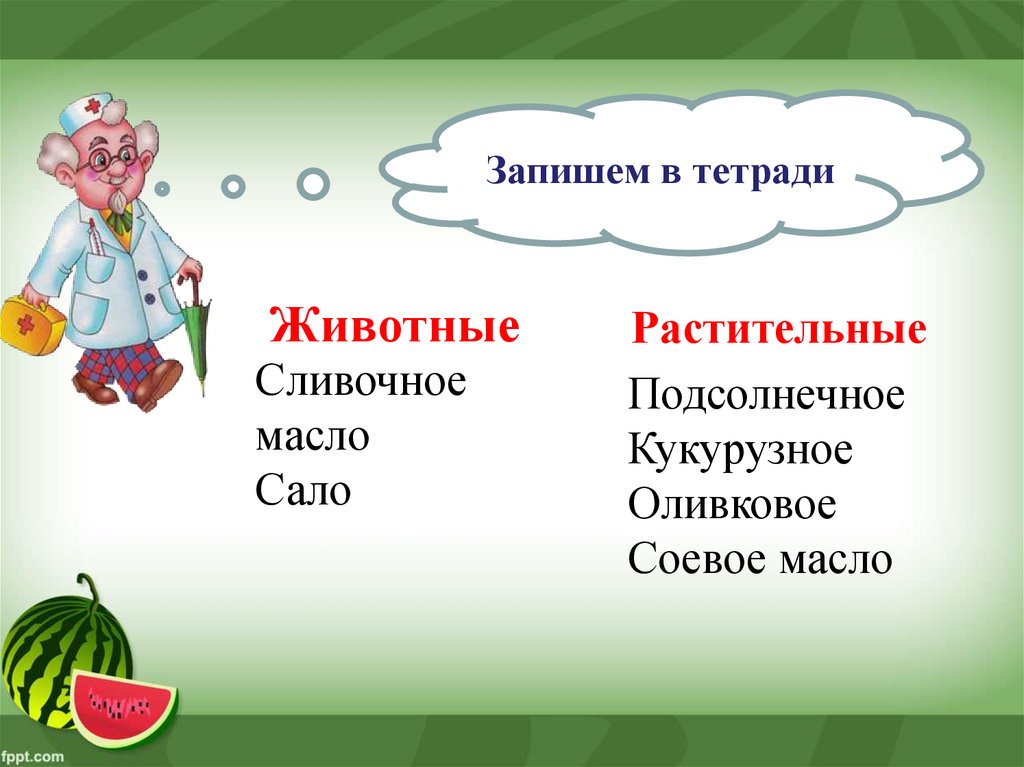 Запишем в тетради

Животные
Сливочное масло
Сало

Растительные
Подсолнечное
Кукурузное
Оливковое
Соевое масло

fppt.com